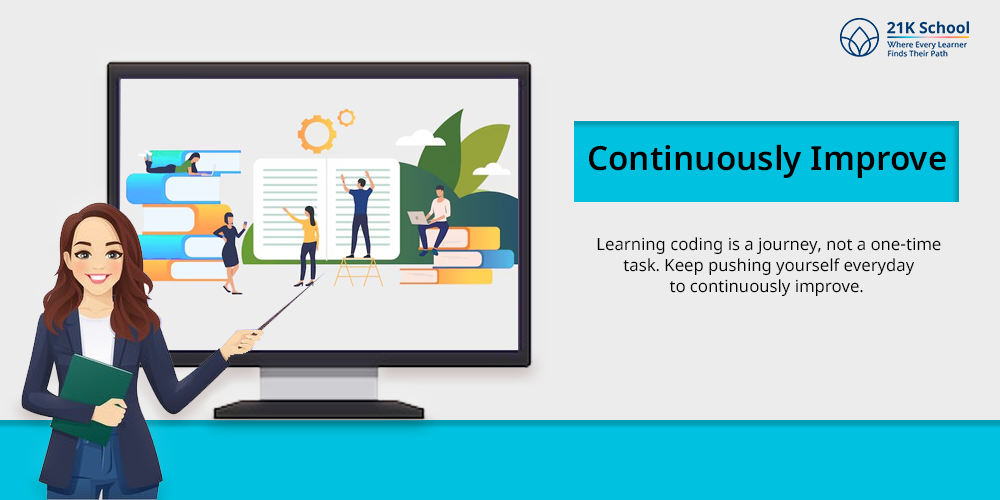 21K School
Where Every Learner Finds Their Path

Continuously Improve

Learning coding is a journey, not a one-time task. Keep pushing yourself everyday to continuously improve.